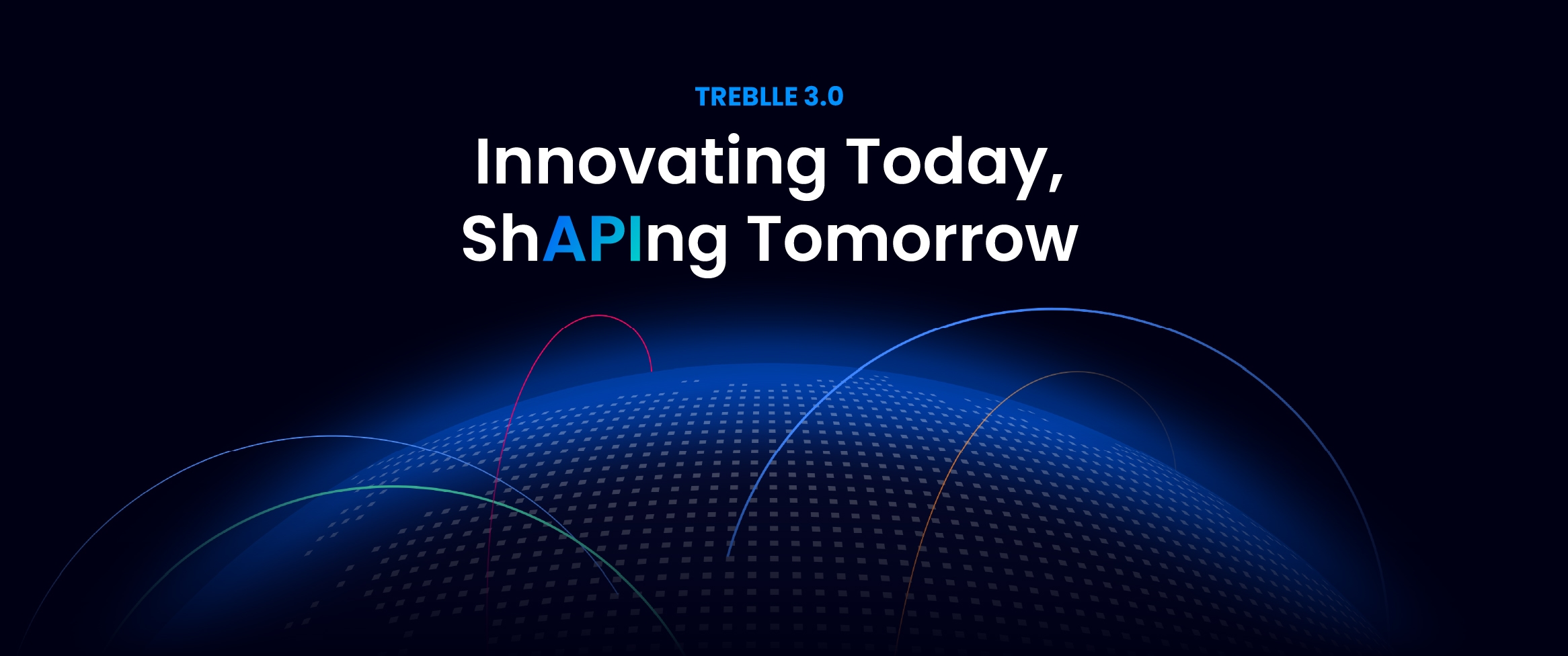 TREBLLE 3.0

Innovating Today, ShAPIng Tomorrow